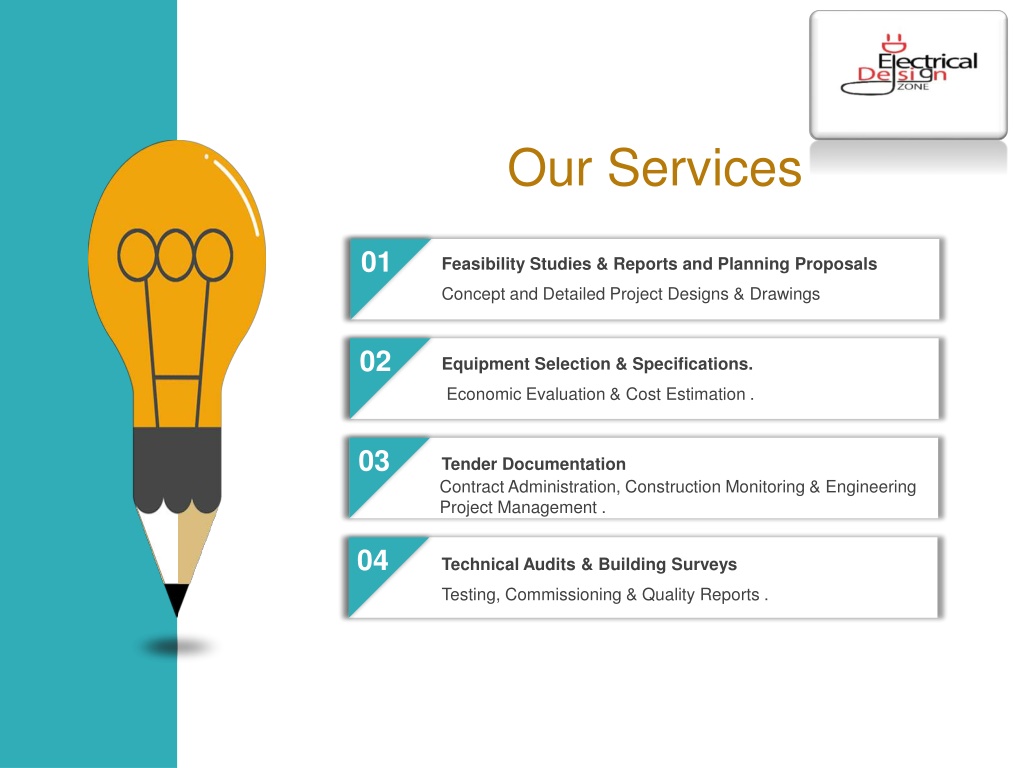 Electrical Design ZONE

Our Services

01 Feasibility Studies & Reports and Planning Proposals
Concept and Detailed Project Designs & Drawings

02 Equipment Selection & Specifications.
Economic Evaluation & Cost Estimation .

03 Tender Documentation
Contract Administration, Construction Monitoring & Engineering Project Management .

04 Technical Audits & Building Surveys
Testing, Commissioning & Quality Reports .